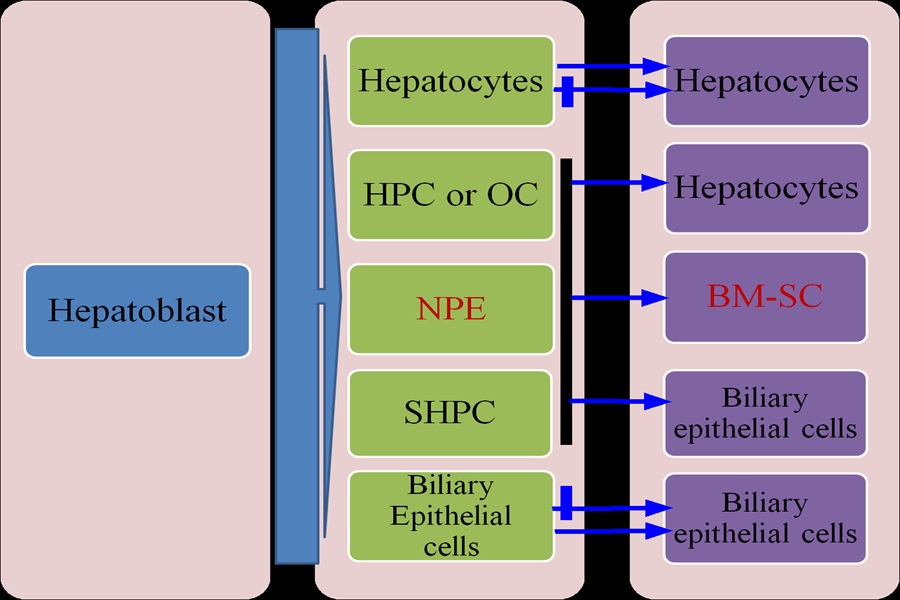 Hepatoblast

Hepatocytes

HPC or OC

NPE

SHPC

Biliary Epithelial cells

Hepatocytes

Hepatocytes

BM-SC

Biliary epithelial cells

Biliary epithelial cells